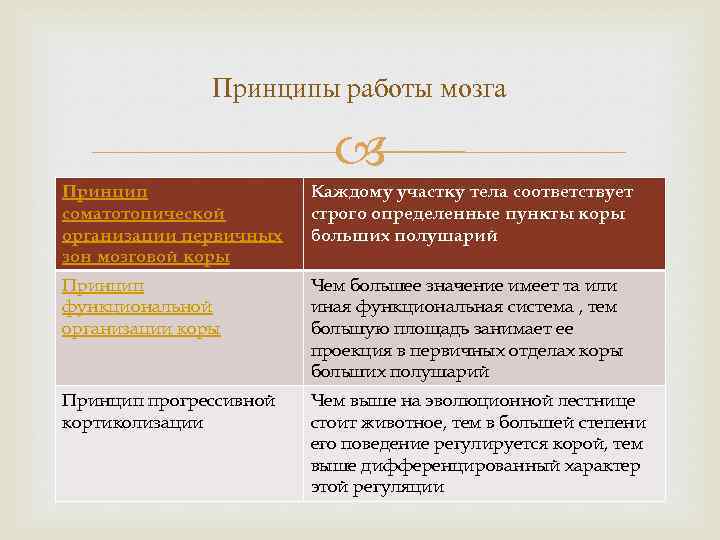 Принципы работы мозга

| Принцип соматотопической организации первичных зон мозговой коры | Каждому участку тела соответствует строго определенные пункты коры больших полушарий |
|---|---|
| Принцип функциональной организации коры | Чем большее значение имеет та или иная функциональная система , тем большую площадь занимает ее проекция в первичных отделах коры больших полушарий |
| Принцип прогрессивной кортиколизации | Чем выше на эволюционной лестнице стоит животное, тем в большей степени его поведение регулируется корой, тем выше дифференцированный характер этой регуляции |